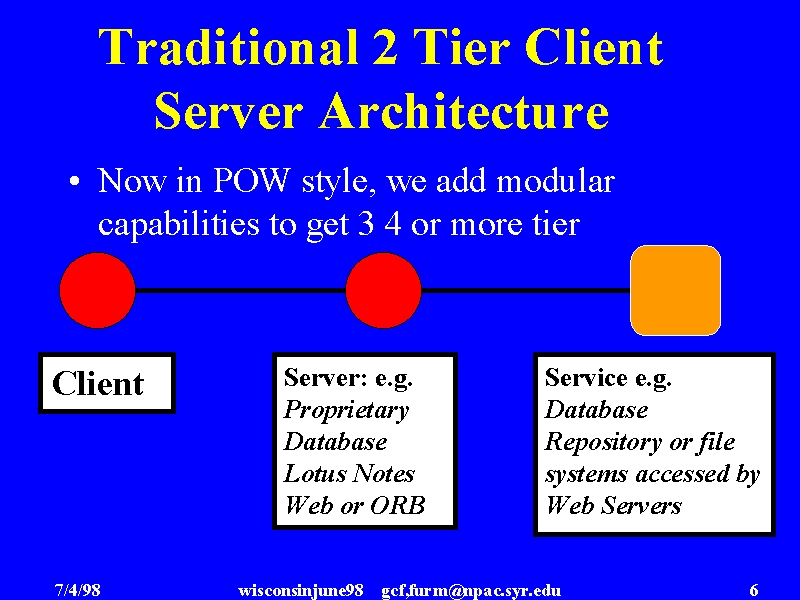 Traditional 2 Tier Client Server Architecture

• Now in POW style, we add modular capabilities to get 3 4 or more tier

Client

Server: e.g.
Proprietary
Database
Lotus Notes
Web or ORB

Service e.g.
Database
Repository or file systems accessed by Web Servers

7/4/98 wisconsinjune98 gcf,furm@npac.syr.edu 6